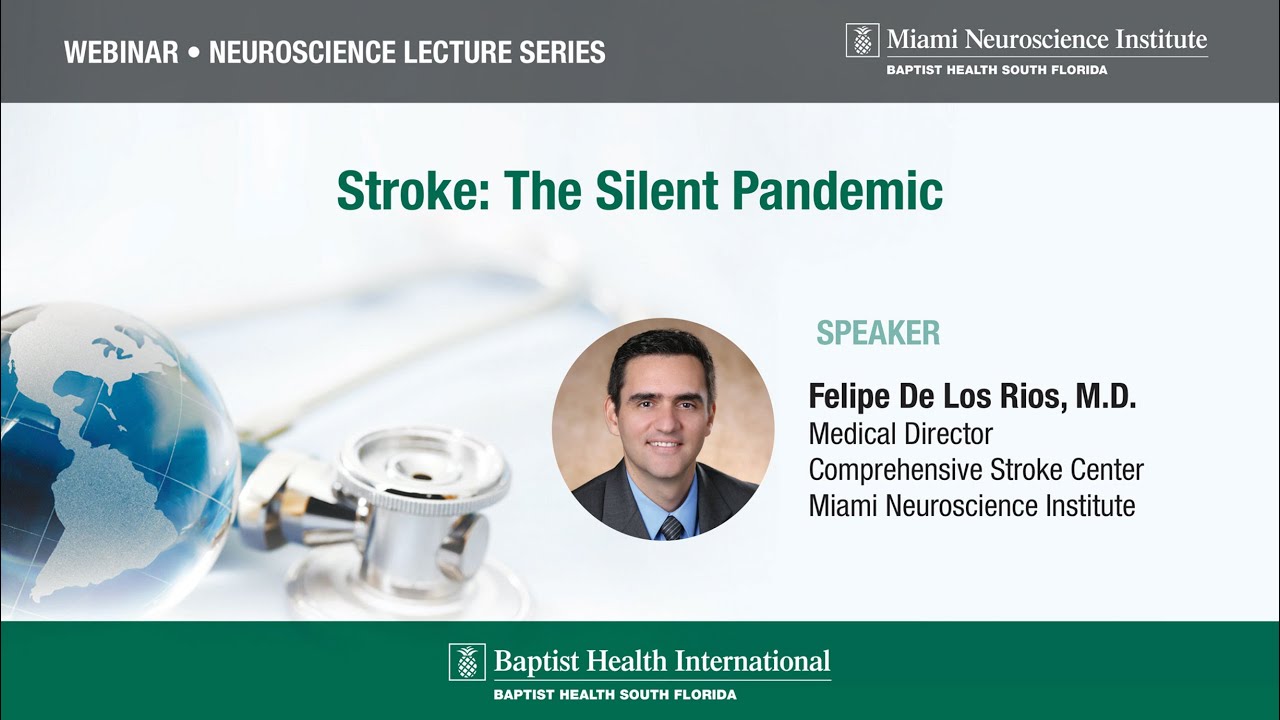 WEBINAR • NEUROSCIENCE LECTURE SERIES

Miami Neuroscience Institute
BAPTIST HEALTH SOUTH FLORIDA

Stroke: The Silent Pandemic

SPEAKER

Felipe De Los Rios, M.D.
Medical Director
Comprehensive Stroke Center
Miami Neuroscience Institute

Baptist Health International
BAPTIST HEALTH SOUTH FLORIDA